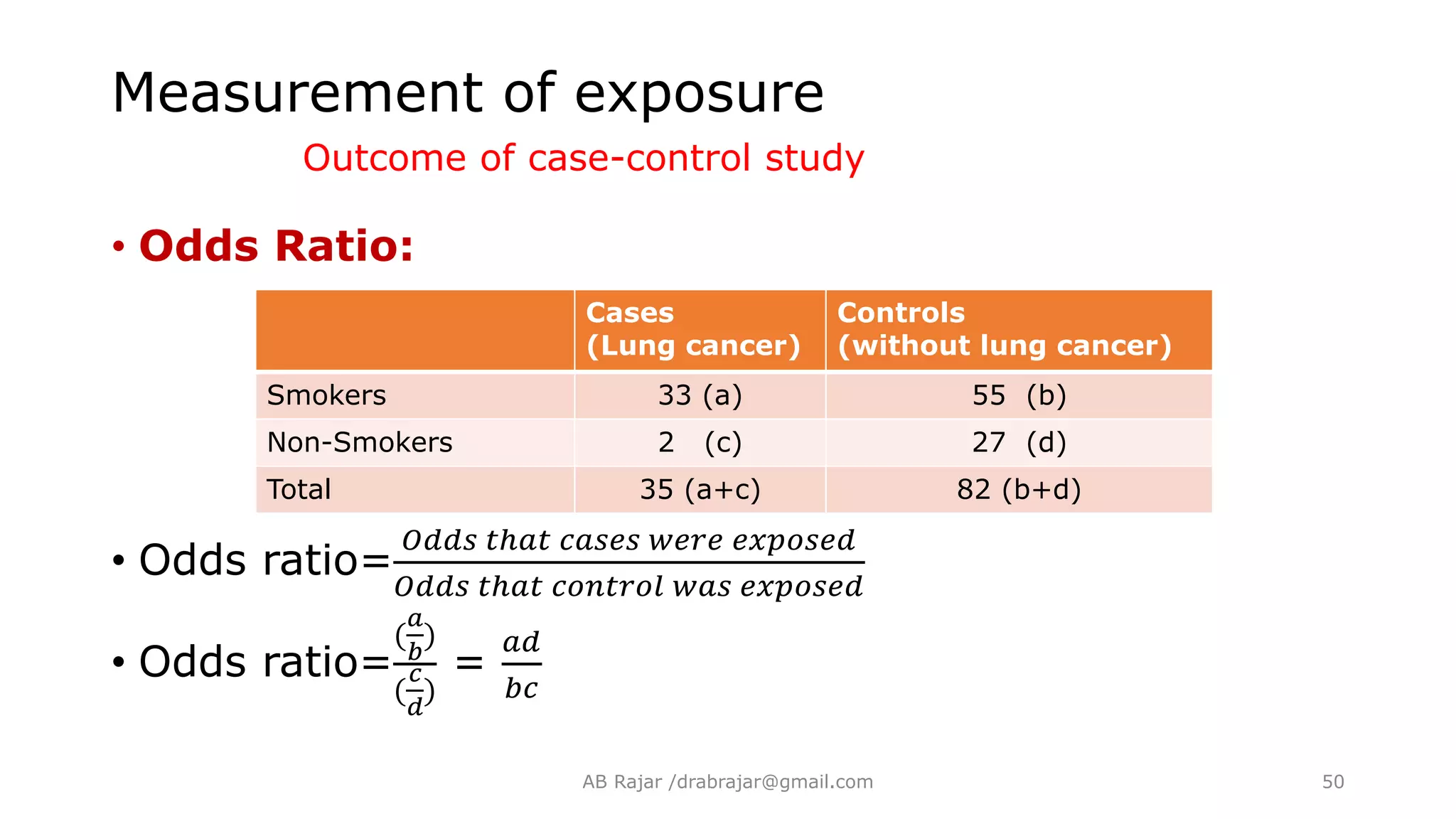 Measurement of exposure

Outcome of case-control study

• Odds Ratio:

| | Cases (Lung cancer) | Controls (without lung cancer) |
|---|---|---|
| Smokers | 33 (a) | 55 (b) |
| Non-Smokers | 2 (c) | 27 (d) |
| Total | 35 (a+c) | 82 (b+d) |

• Odds ratio=$\frac{Odds\ that\ cases\ were\ exposed}{Odds\ that\ control\ was\ exposed}$

• Odds ratio=$\frac{(\frac{a}{b})}{(\frac{c}{d})} = \frac{ad}{bc}$

AB Rajar /drabrajar@gmail.com

50